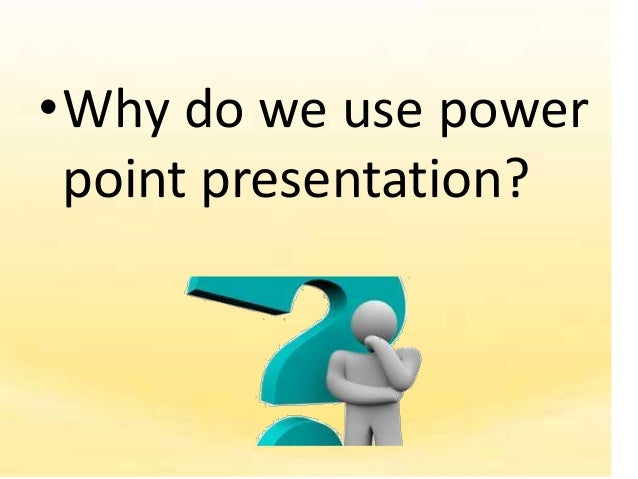 • Why do we use power point presentation?